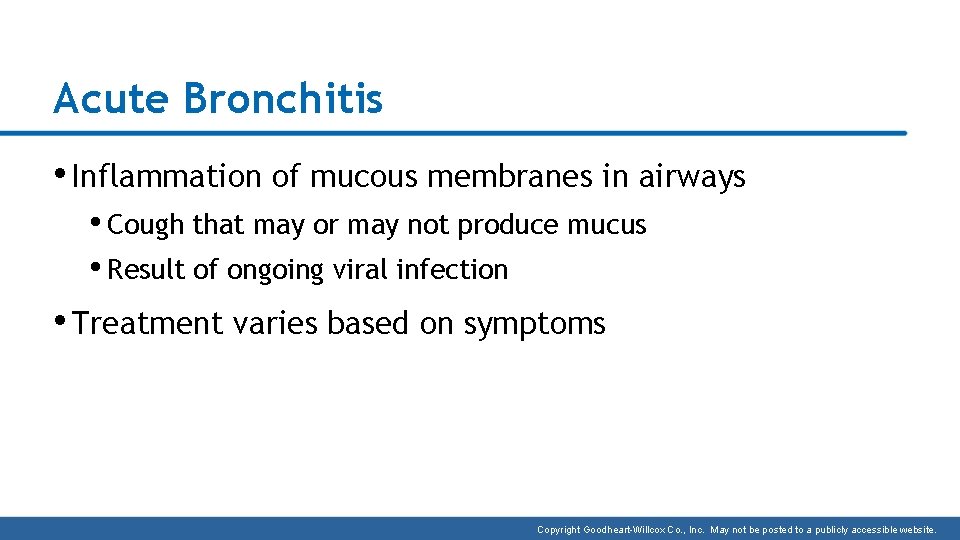 Acute Bronchitis

• Inflammation of mucous membranes in airways

• Cough that may or may not produce mucus

• Result of ongoing viral infection

• Treatment varies based on symptoms

Copyright Goodheart-Willcox Co., Inc. May not be posted to a publicly accessible website.